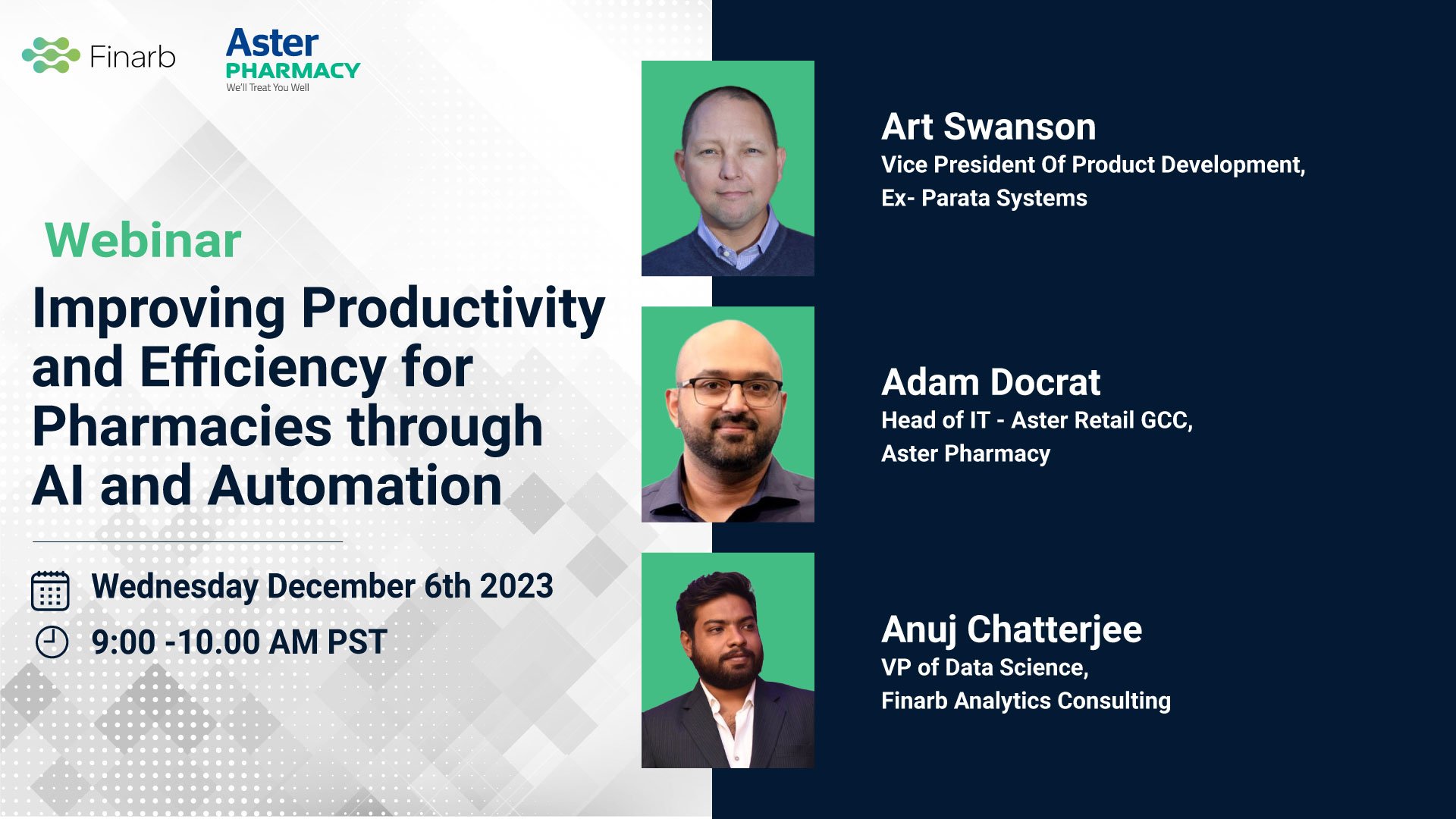 Finarb

Aster PHARMACY
We'll Treat You Well

Webinar

Improving Productivity and Efficiency for Pharmacies through AI and Automation

Wednesday December 6th 2023

9:00 -10.00 AM PST

Art Swanson
Vice President Of Product Development,
Ex- Parata Systems

Adam Docrat
Head of IT - Aster Retail GCC,
Aster Pharmacy

Anuj Chatterjee
VP of Data Science,
Finarb Analytics Consulting